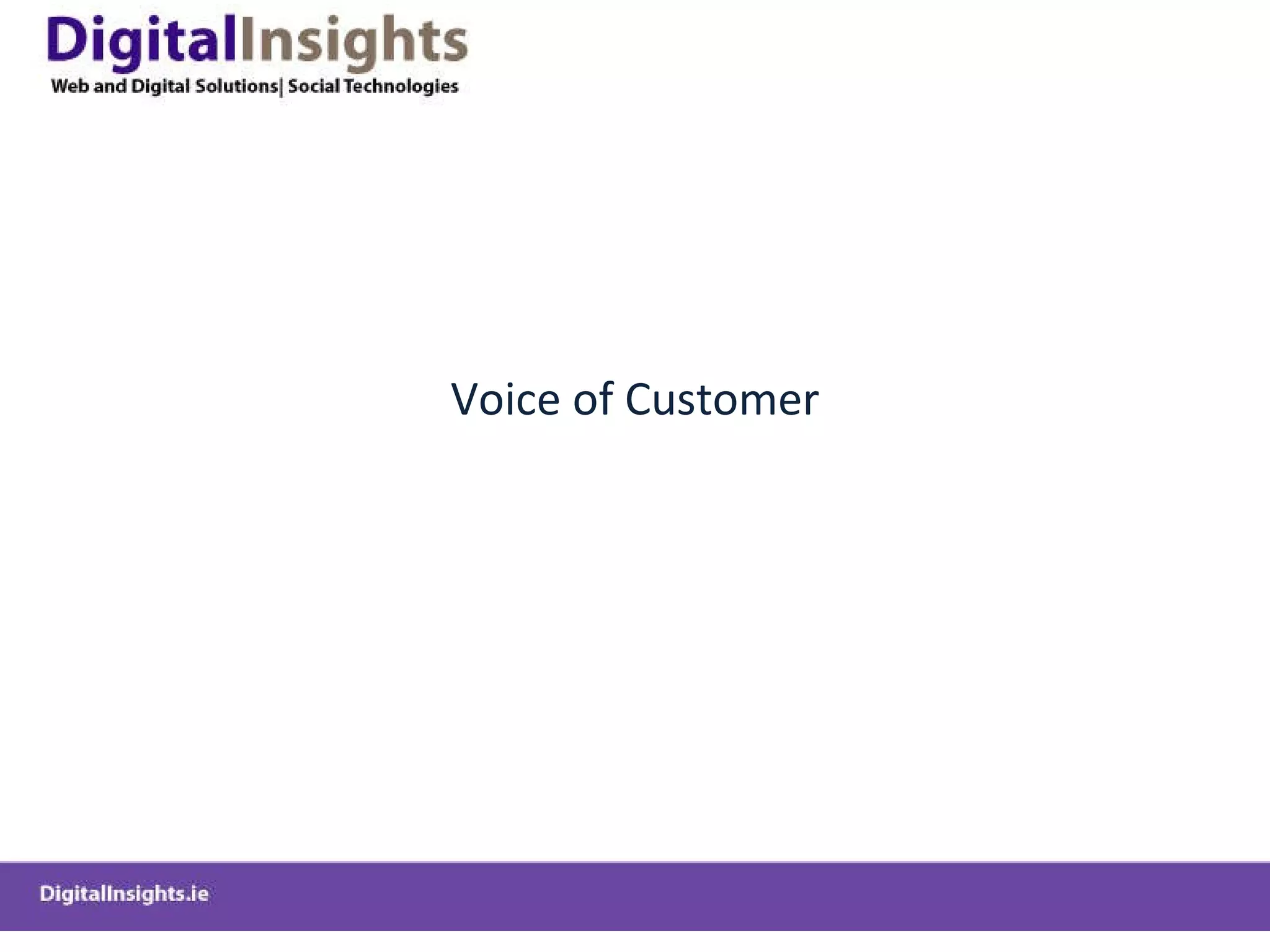 DigitalInsights
Web and Digital Solutions| Social Technologies

Voice of Customer

DigitalInsights.ie